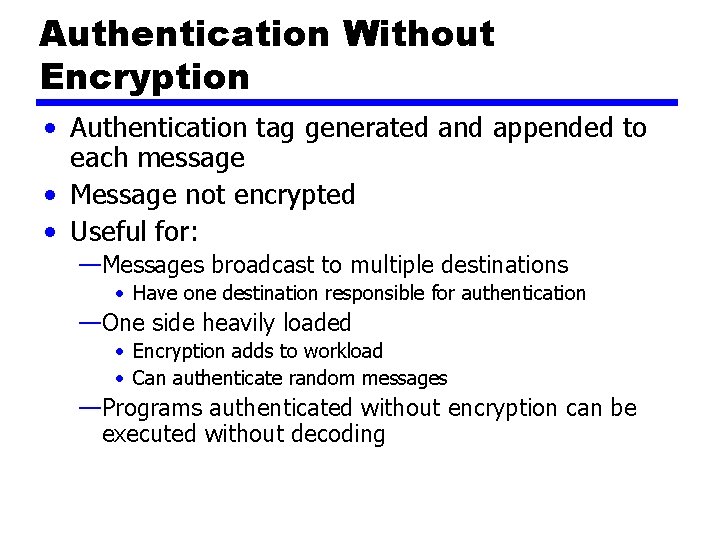 Authentication Without Encryption

• Authentication tag generated and appended to each message
• Message not encrypted
• Useful for:
—Messages broadcast to multiple destinations
• Have one destination responsible for authentication
—One side heavily loaded
• Encryption adds to workload
• Can authenticate random messages
—Programs authenticated without encryption can be executed without decoding